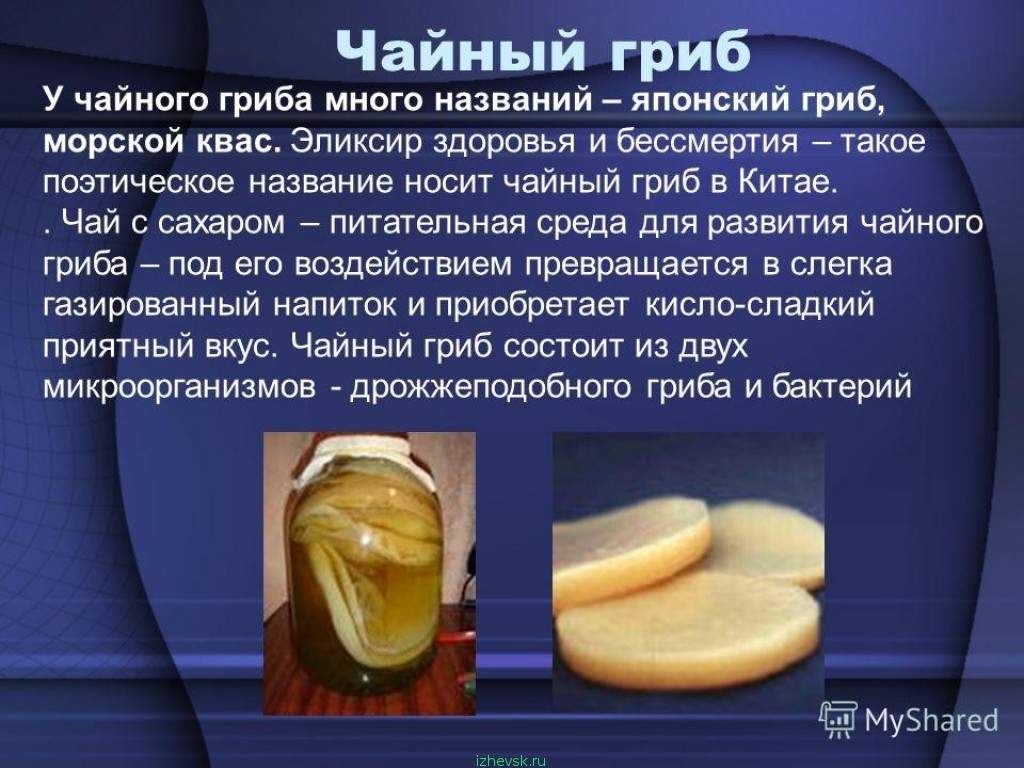 Чайный гриб

У чайного гриба много названий – японский гриб, морской квас. Эликсир здоровья и бессмертия – такое поэтическое название носит чайный гриб в Китае.
. Чай с сахаром – питательная среда для развития чайного гриба – под его воздействием превращается в слегка газированный напиток и приобретает кисло-сладкий приятный вкус. Чайный гриб состоит из двух микроорганизмов - дрожжеподобного гриба и бактерий

MyShared

izhevsk.ru